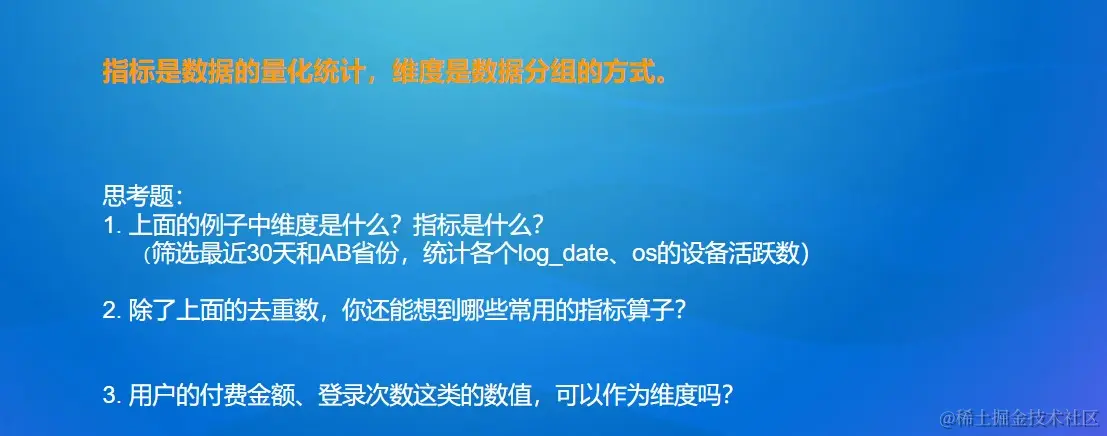 指标是数据的量化统计，维度是数据分组的方式。

思考题：
1. 上面的例子中维度是什么？指标是什么？
（筛选最近30天和AB省份，统计各个log_date、os的设备活跃数）

2. 除了上面的去重数，你还能想到哪些常用的指标算子？

3. 用户的付费金额、登录次数这类的数值，可以作为维度吗？

@稀土掘金技术社区